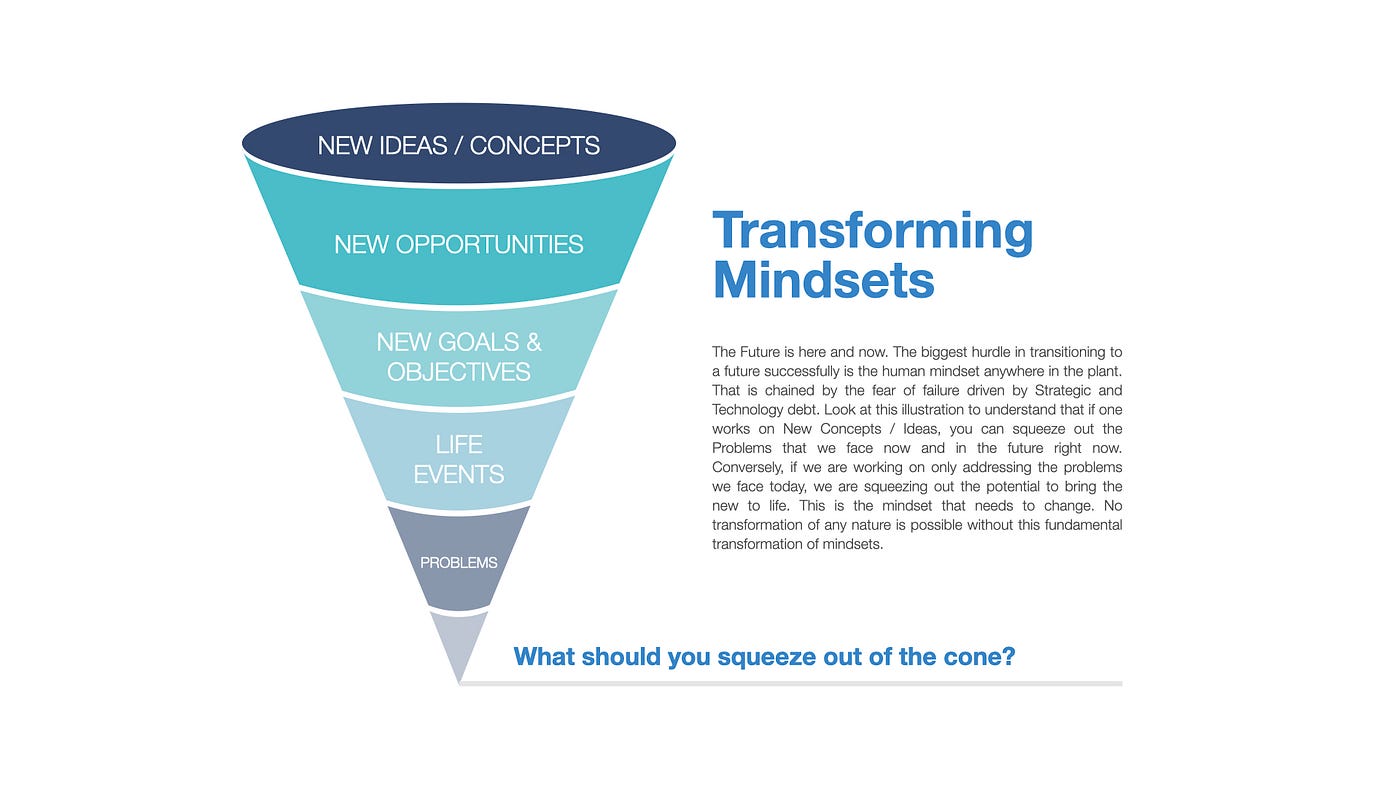 NEW IDEAS / CONCEPTS

NEW OPPORTUNITIES

NEW GOALS & OBJECTIVES

LIFE EVENTS

PROBLEMS

Transforming Mindsets

The Future is here and now. The biggest hurdle in transitioning to a future successfully is the human mindset anywhere in the plant. That is chained by the fear of failure driven by Strategic and Technology debt. Look at this illustration to understand that if one works on New Concepts / Ideas, you can squeeze out the Problems that we face now and in the future right now. Conversely, if we are working on only addressing the problems we face today, we are squeezing out the potential to bring the new to life. This is the mindset that needs to change. No transformation of any nature is possible without this fundamental transformation of mindsets.

What should you squeeze out of the cone?